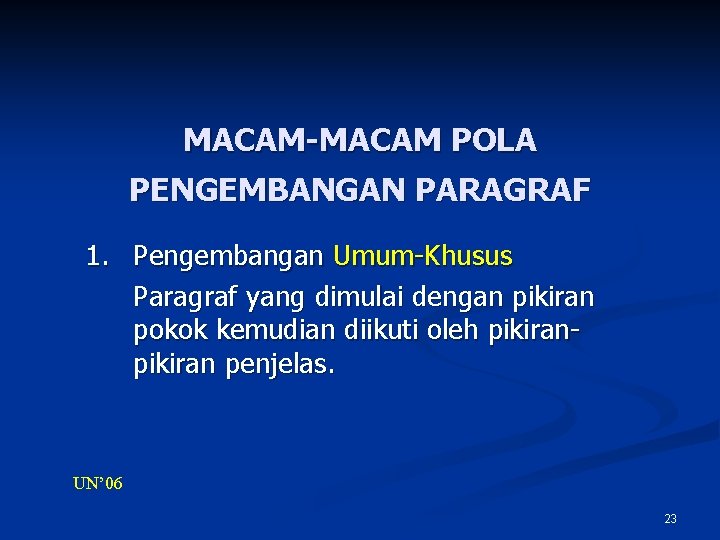 MACAM-MACAM POLA PENGEMBANGAN PARAGRAF

1. Pengembangan Umum-Khusus

Paragraf yang dimulai dengan pikiran pokok kemudian diikuti oleh pikiran-pikiran penjelas.

UN'06

23